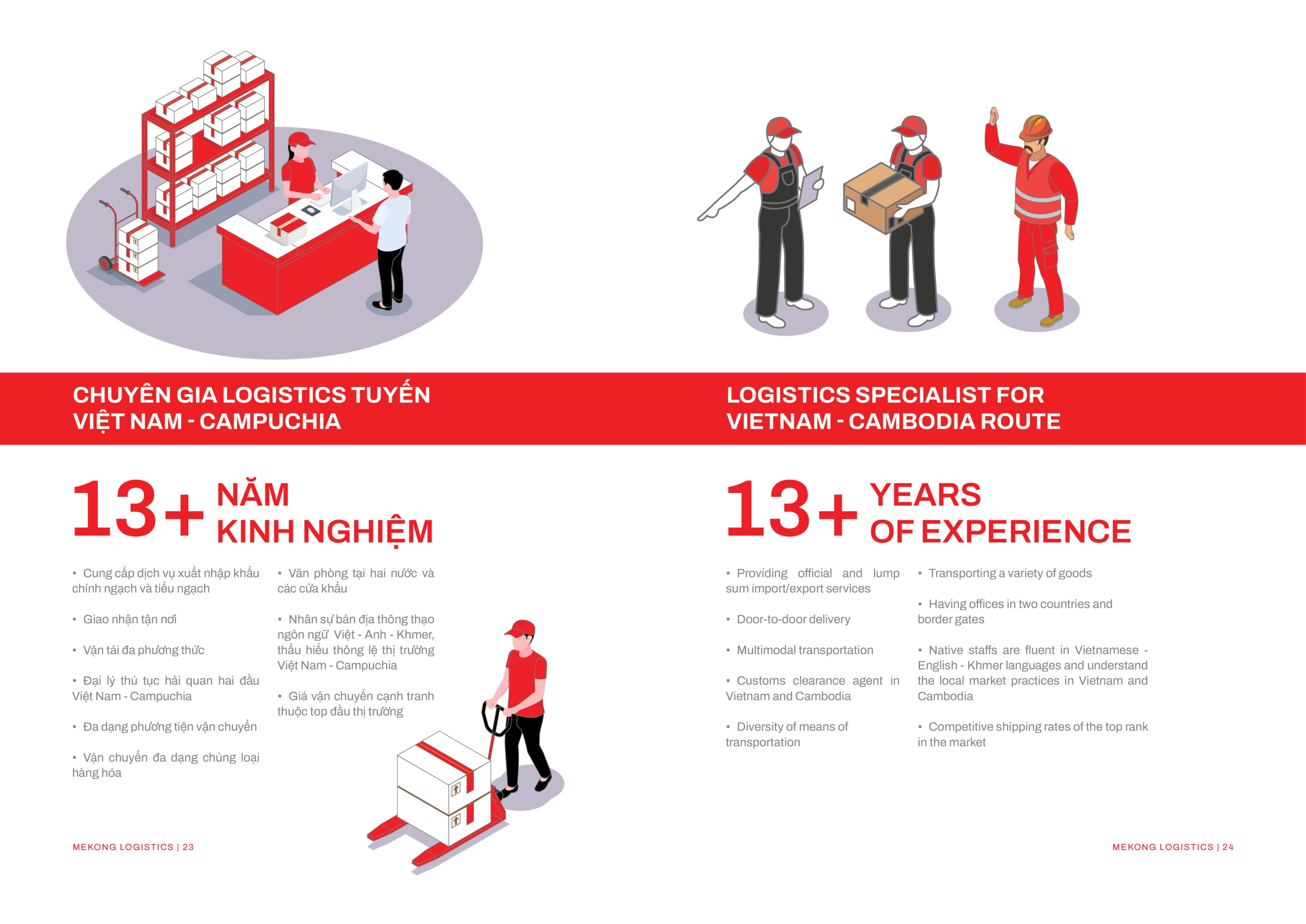 CHUYÊN GIA LOGISTICS TUYẾN VIỆT NAM - CAMPUCHIA

13+ NĂM KINH NGHIỆM

• Cung cấp dịch vụ xuất nhập khẩu chính ngạch và tiểu ngạch

• Giao nhận tận nơi

• Vận tải đa phương thức

• Đại lý thủ tục hải quan hai đầu Việt Nam - Campuchia

• Đa dạng phương tiện vận chuyển

• Vận chuyển đa dạng chủng loại hàng hóa

• Văn phòng tại hai nước và các cửa khẩu

• Nhân sự bản địa thông thạo ngôn ngữ Việt - Anh - Khmer, thấu hiểu thông lệ thị trường Việt Nam - Campuchia

• Giá vận chuyển cạnh tranh thuộc top đầu thị trường

MEKONG LOGISTICS | 23

LOGISTICS SPECIALIST FOR VIETNAM - CAMBODIA ROUTE

13+ YEARS OF EXPERIENCE

• Providing official and lump sum import/export services

• Door-to-door delivery

• Multimodal transportation

• Customs clearance agent in Vietnam and Cambodia

• Diversity of means of transportation

• Transporting a variety of goods

• Having offices in two countries and border gates

• Native staffs are fluent in Vietnamese - English - Khmer languages and understand the local market practices in Vietnam and Cambodia

• Competitive shipping rates of the top rank in the market

MEKONG LOGISTICS | 24